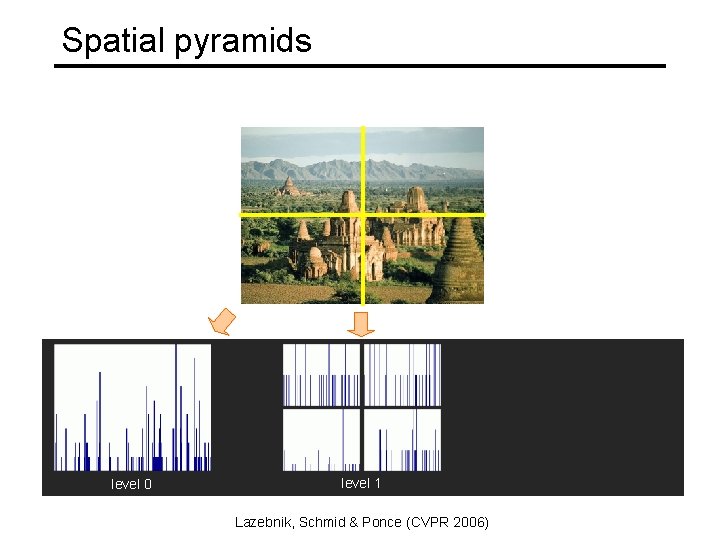 Spatial pyramids

level 0

level 1

Lazebnik, Schmid & Ponce (CVPR 2006)